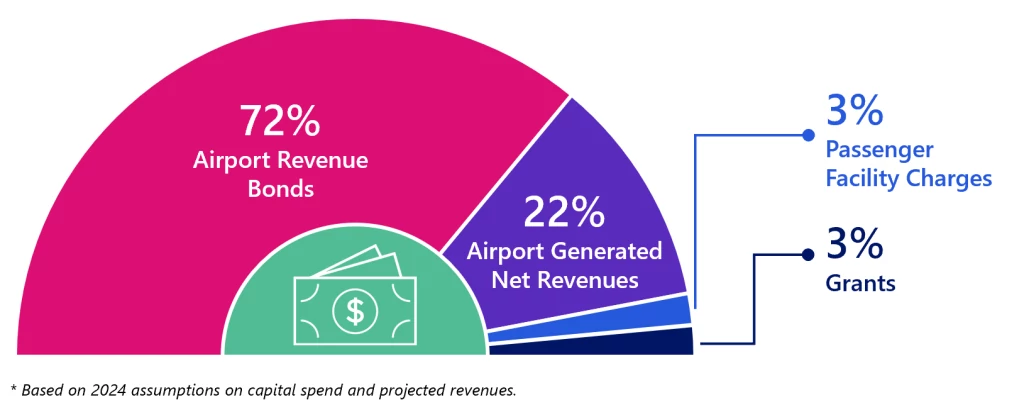 72%
Airport Revenue Bonds

22%
Airport Generated Net Revenues

$

3%
Passenger Facility Charges

3%
Grants

* Based on 2024 assumptions on capital spend and projected revenues.